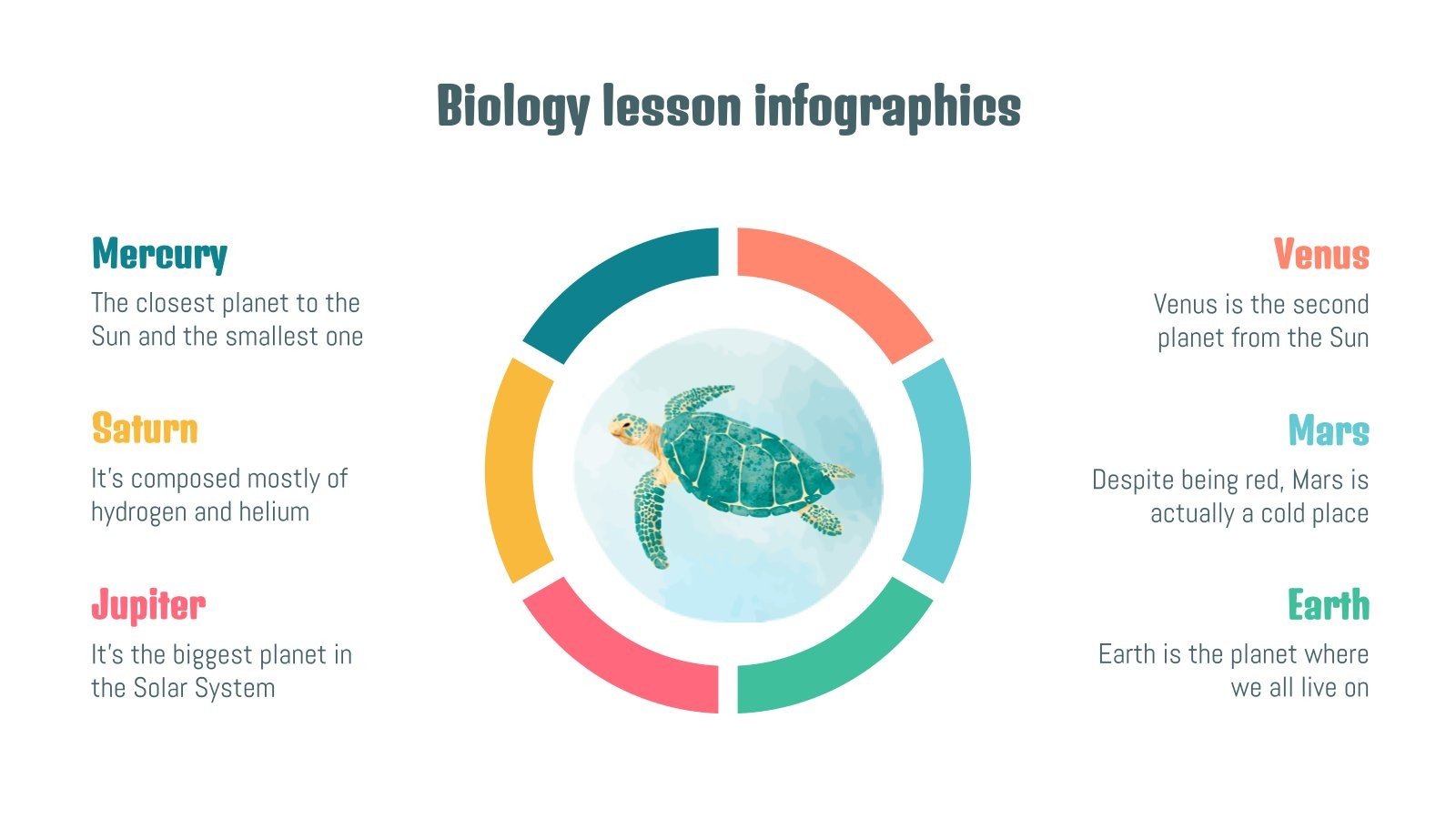 Biology lesson infographics

Mercury
The closest planet to the Sun and the smallest one

Saturn
It's composed mostly of hydrogen and helium

Jupiter
It's the biggest planet in the Solar System

Venus
Venus is the second planet from the Sun

Mars
Despite being red, Mars is actually a cold place

Earth
Earth is the planet where we all live on